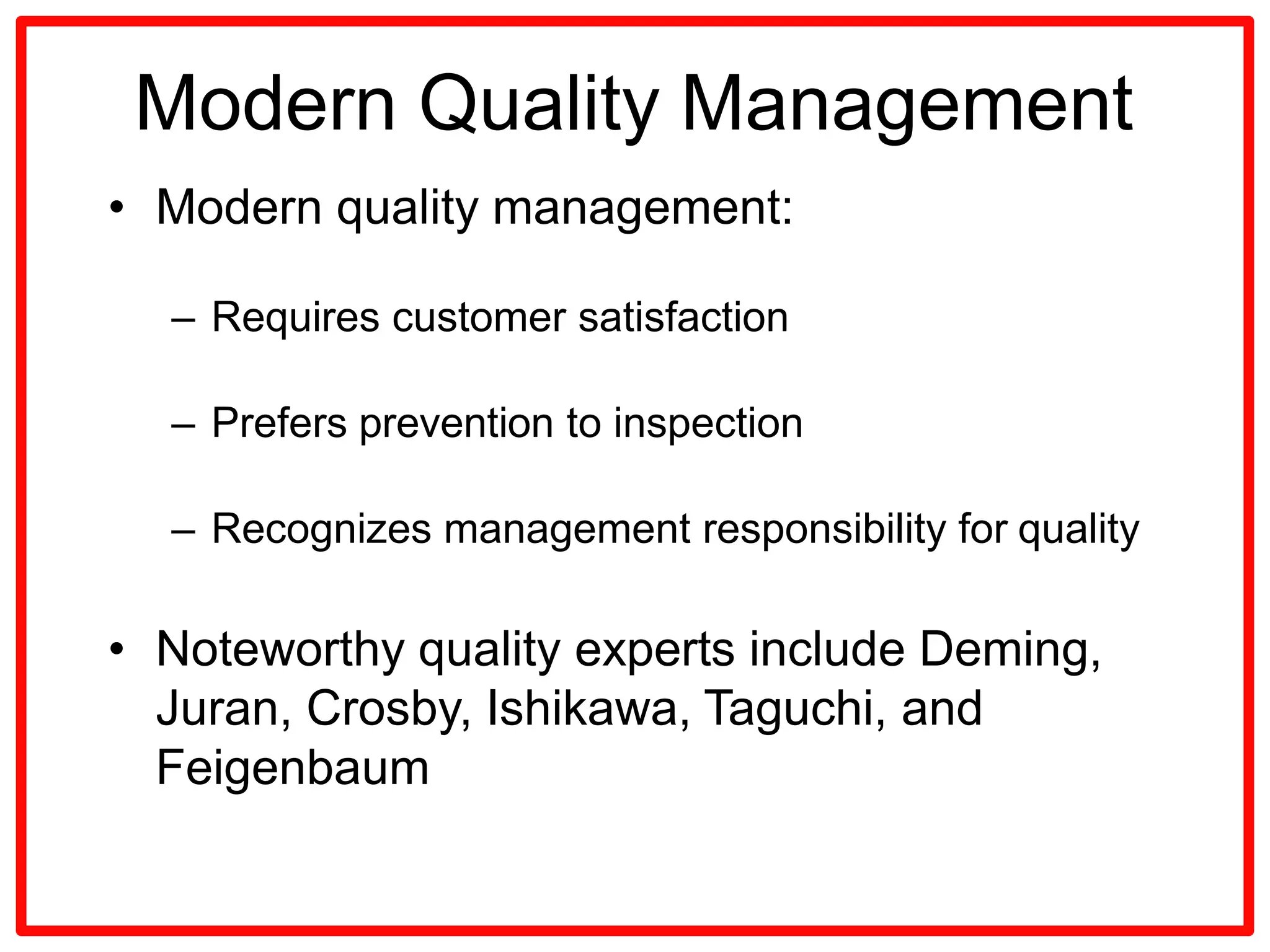 Modern Quality Management

• Modern quality management:

– Requires customer satisfaction

– Prefers prevention to inspection

– Recognizes management responsibility for quality

• Noteworthy quality experts include Deming, Juran, Crosby, Ishikawa, Taguchi, and Feigenbaum